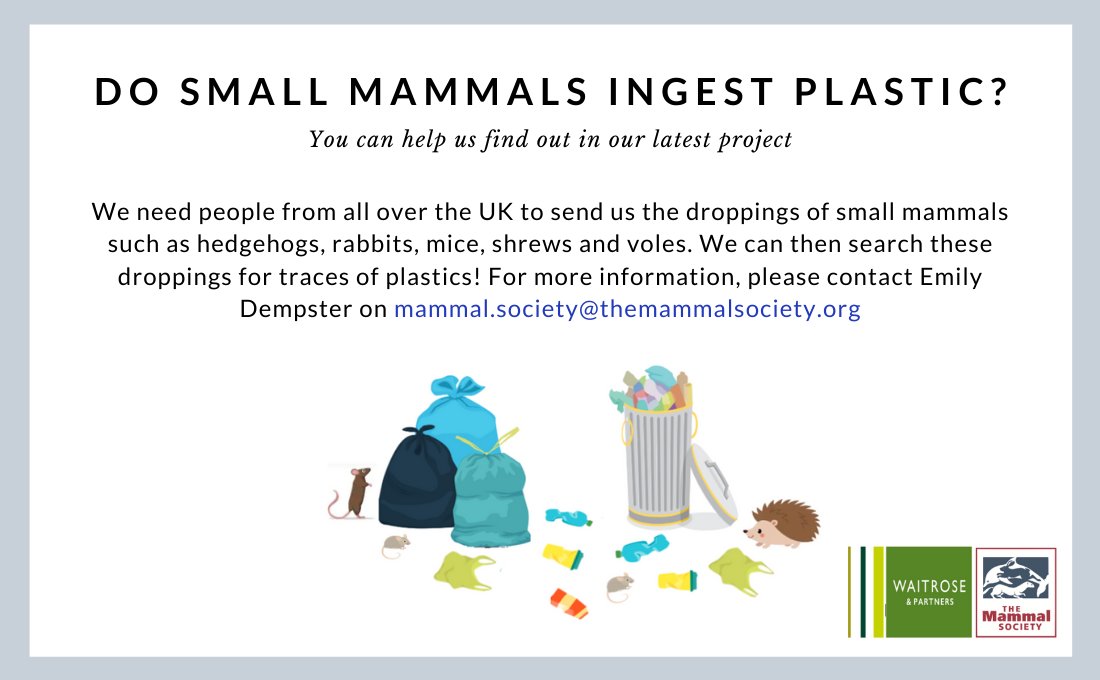 DO SMALL MAMMALS INGEST PLASTIC?

You can help us find out in our latest project

We need people from all over the UK to send us the droppings of small mammals such as hedgehogs, rabbits, mice, shrews and voles. We can then search these droppings for traces of plastics! For more information, please contact Emily Dempster on mammal.society@themammalsociety.org

WAITROSE & PARTNERS

THE Mammal SOCIETY